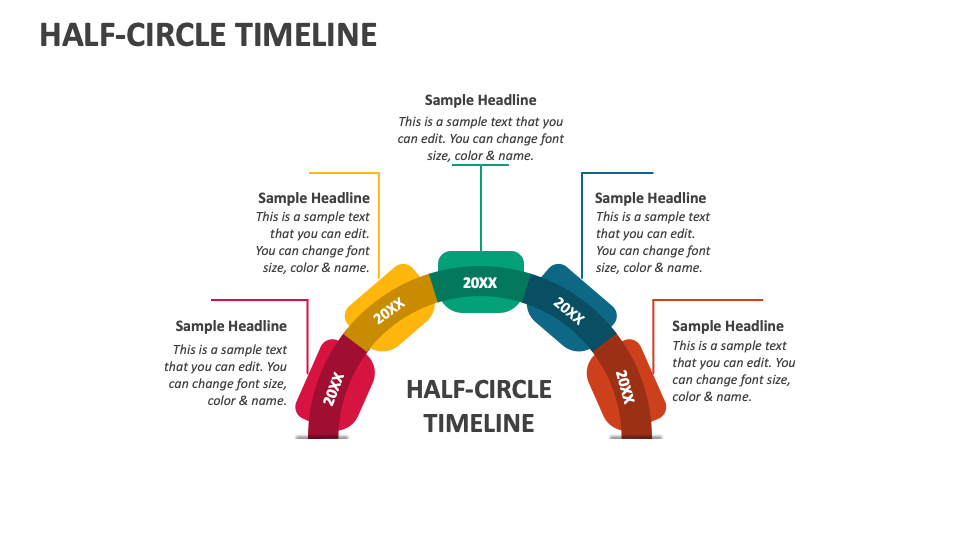 HALF-CIRCLE TIMELINE

Sample Headline
This is a sample text that you can edit. You can change font size, color & name.

Sample Headline
This is a sample text that you can edit. You can change font size, color & name.

Sample Headline
This is a sample text that you can edit. You can change font size, color & name.

Sample Headline
This is a sample text that you can edit. You can change font size, color & name.

Sample Headline
This is a sample text that you can edit. You can change font size, color & name.

20XX

20XX

20XX

20XX

20XX

HALF-CIRCLE TIMELINE